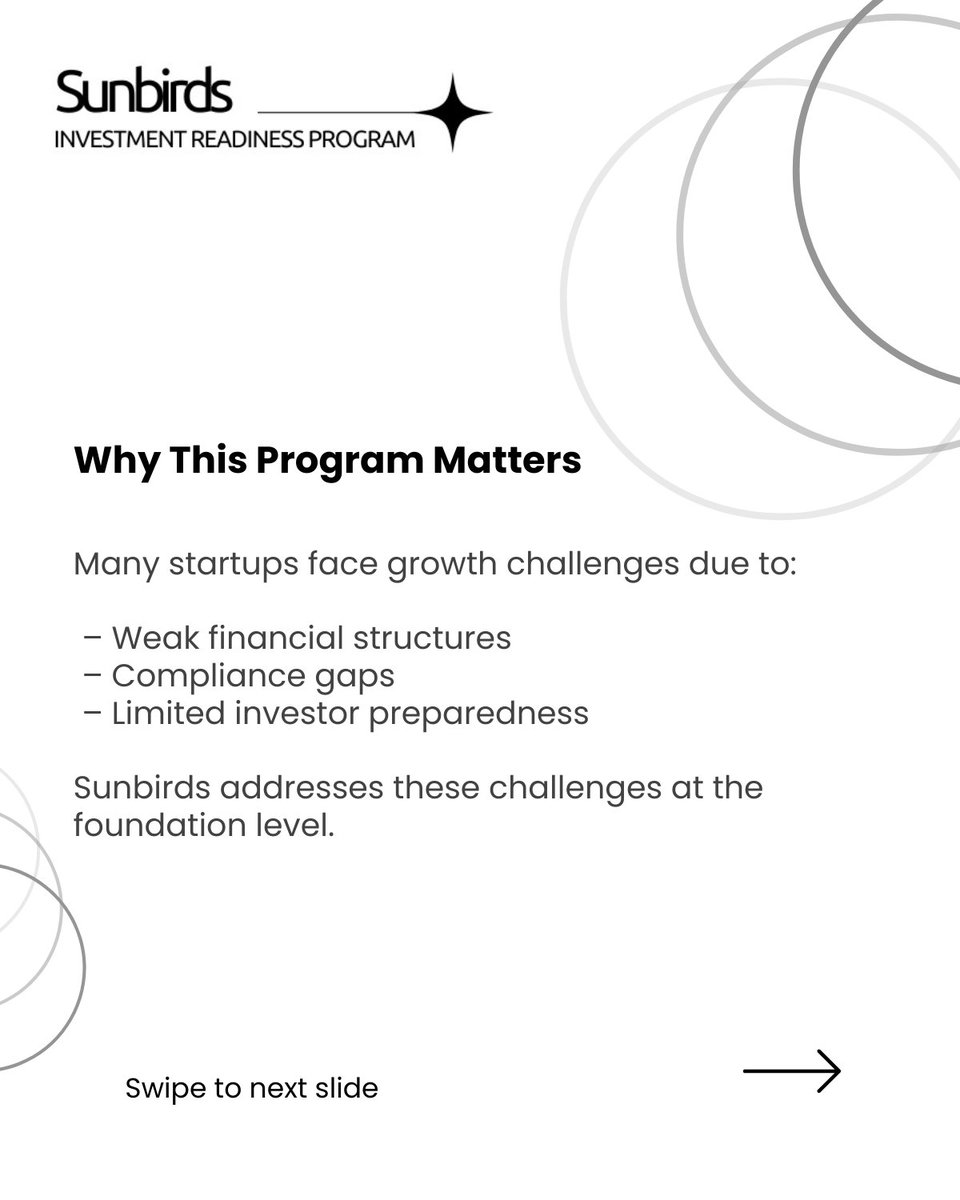 Sunbirds
INVESTMENT READINESS PROGRAM

Why This Program Matters

Many startups face growth challenges due to:

– Weak financial structures
– Compliance gaps
– Limited investor preparedness

Sunbirds addresses these challenges at the foundation level.

Swipe to next slide